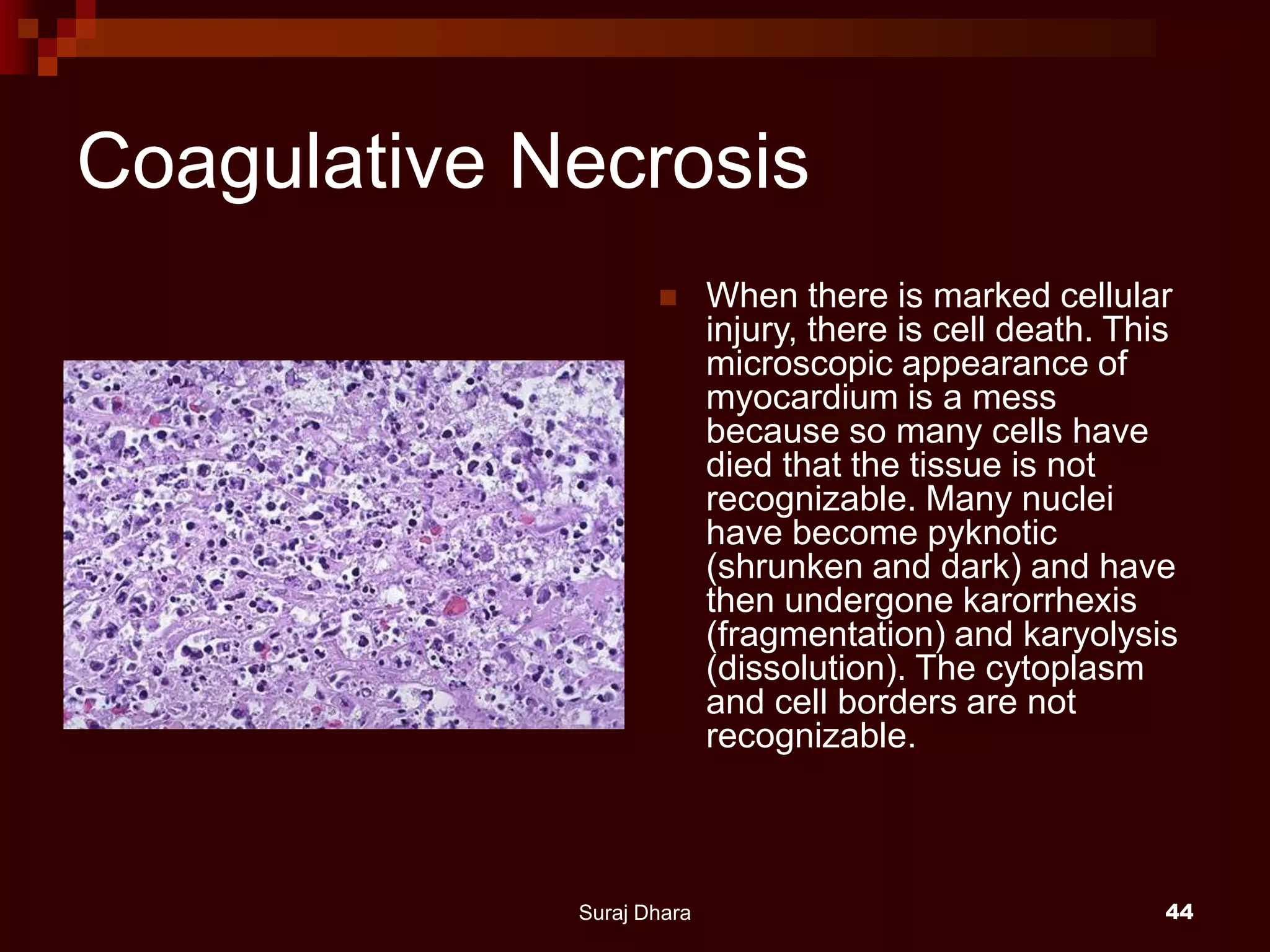 Coagulative Necrosis

When there is marked cellular injury, there is cell death. This microscopic appearance of myocardium is a mess because so many cells have died that the tissue is not recognizable. Many nuclei have become pyknotic (shrunken and dark) and have then undergone karorrhexis (fragmentation) and karyolysis (dissolution). The cytoplasm and cell borders are not recognizable.

Suraj Dhara

44